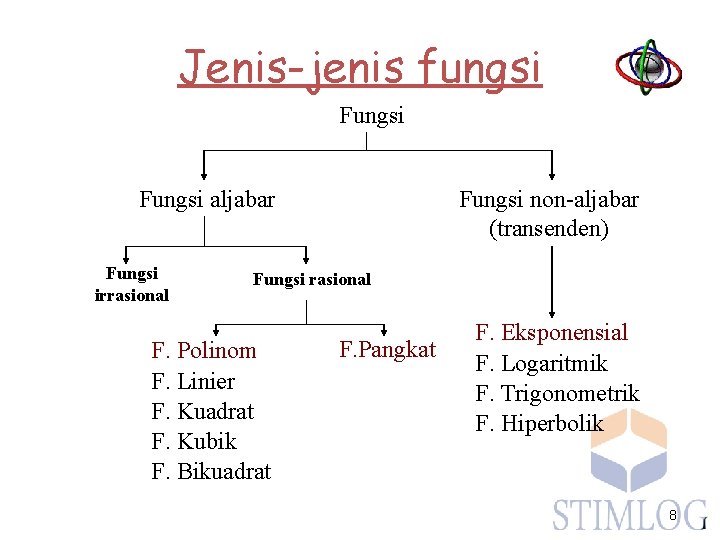 Jenis-jenis fungsi

Fungsi

Fungsi aljabar

Fungsi non-aljabar (transenden)

Fungsi irrasional

Fungsi rasional

F. Polinom
F. Linier
F. Kuadrat
F. Kubik
F. Bikuadrat

F.Pangkat

F. Eksponensial
F. Logaritmik
F. Trigonometrik
F. Hiperbolik

STIMLOG

8